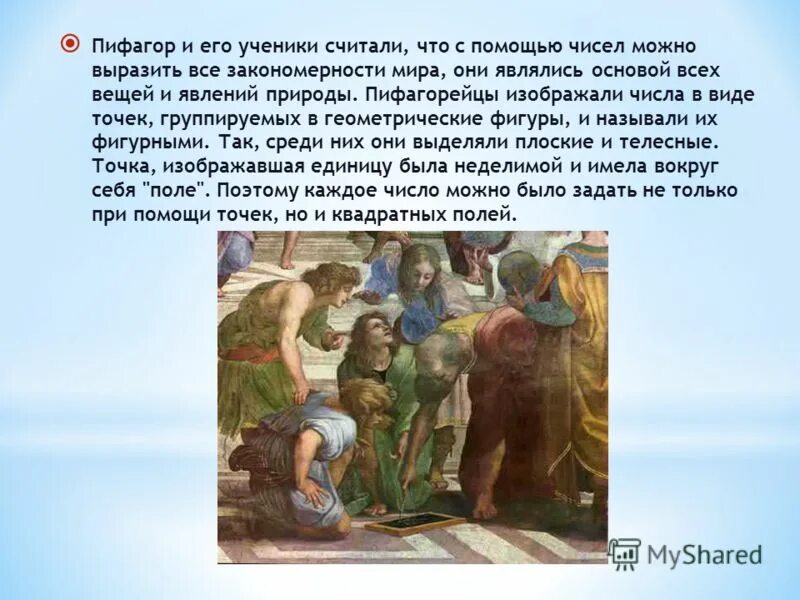 Пифагор и его ученики считали, что с помощью чисел можно выразить все закономерности мира, они являлись основой всех вещей и явлений природы. Пифагорейцы изображали числа в виде точек, группируемых в геометрические фигуры, и называли их фигурными. Так, среди них они выделяли плоские и телесные. Точка, изображавшая единицу была неделимой и имела вокруг себя "поле". Поэтому каждое число можно было задать не только при помощи точек, но и квадратных полей.

MyShared